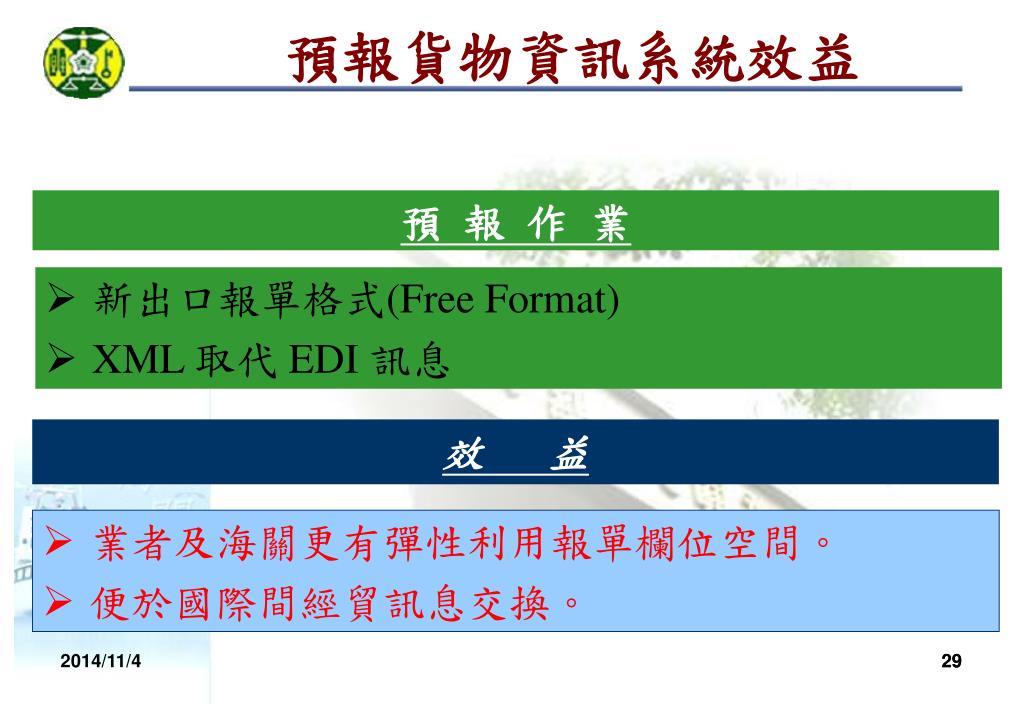 預報貨物資訊系統效益

預 報 作 業

➢ 新出口報單格式(Free Format)
➢ XML 取代 EDI 訊息

效　益

➢ 業者及海關更有彈性利用報單欄位空間。
➢ 便於國際間經貿訊息交換。

2014/11/4

29